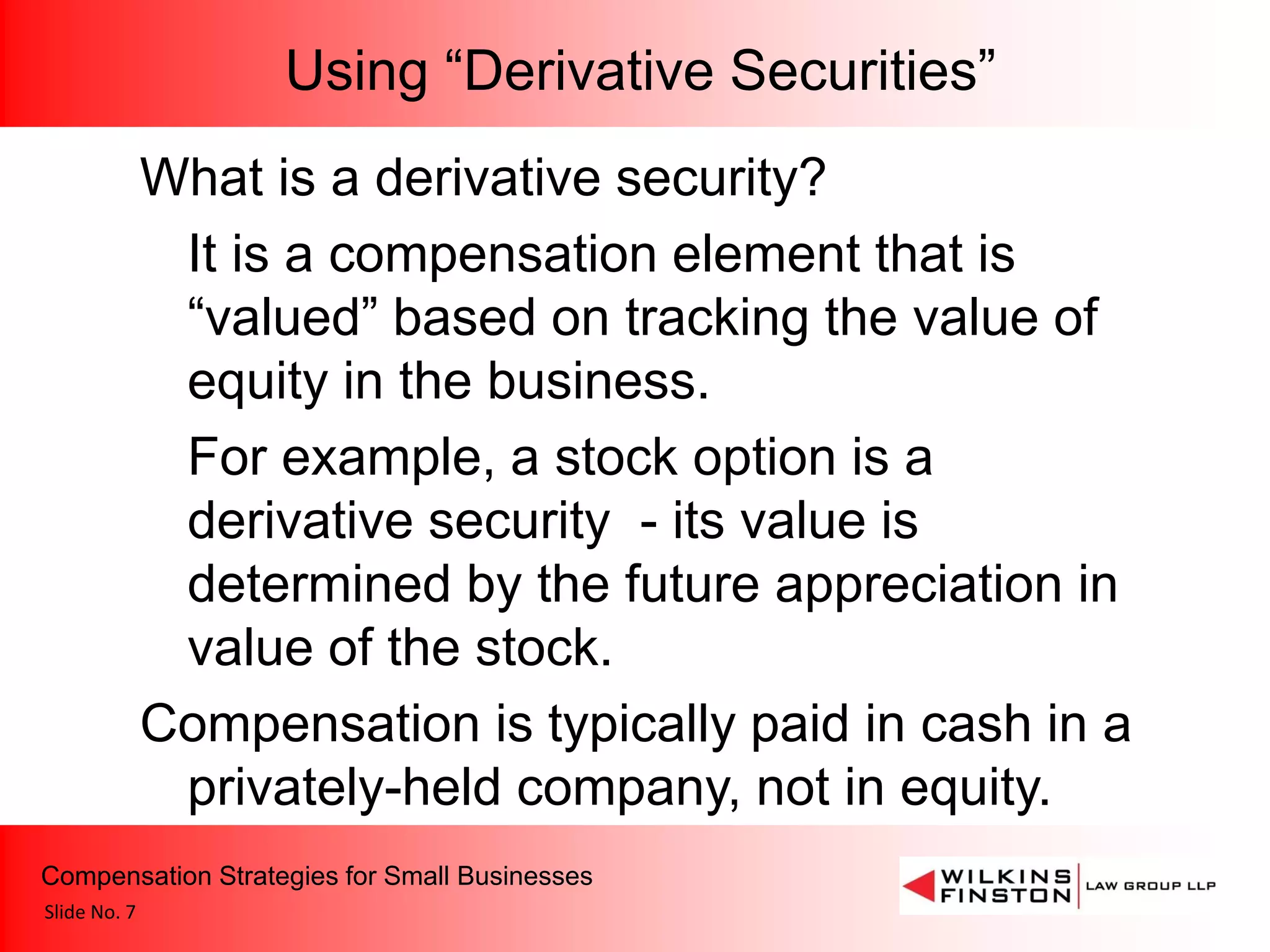 Using “Derivative Securities”

What is a derivative security?

It is a compensation element that is “valued” based on tracking the value of equity in the business.

For example, a stock option is a derivative security - its value is determined by the future appreciation in value of the stock.

Compensation is typically paid in cash in a privately-held company, not in equity.

Compensation Strategies for Small Businesses

Slide No. 7

WILKINS FINSTON LAW GROUP LLP